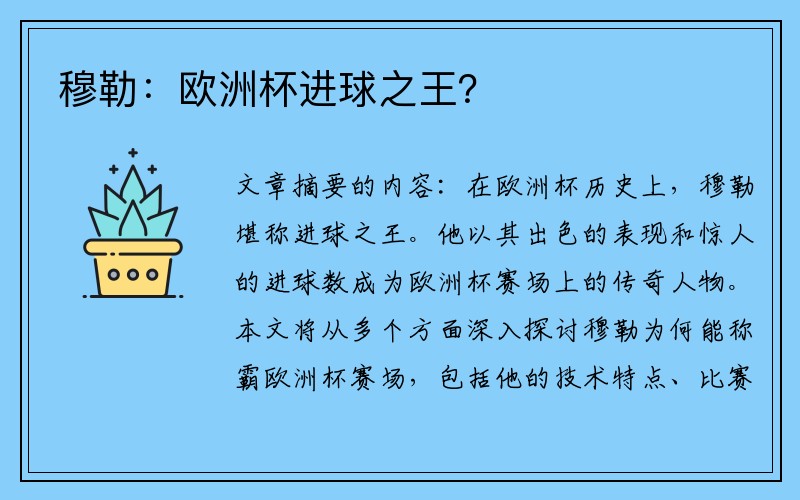 穆勒：欧洲杯进球之王？

文章摘要的内容：在欧洲杯历史上，穆勒堪称进球之王。他以其出色的表现和惊人的进球数成为欧洲杯赛场上的传奇人物。本文将从多个方面深入探讨穆勒为何能称霸欧洲杯赛场，包括他的技术特点、比赛